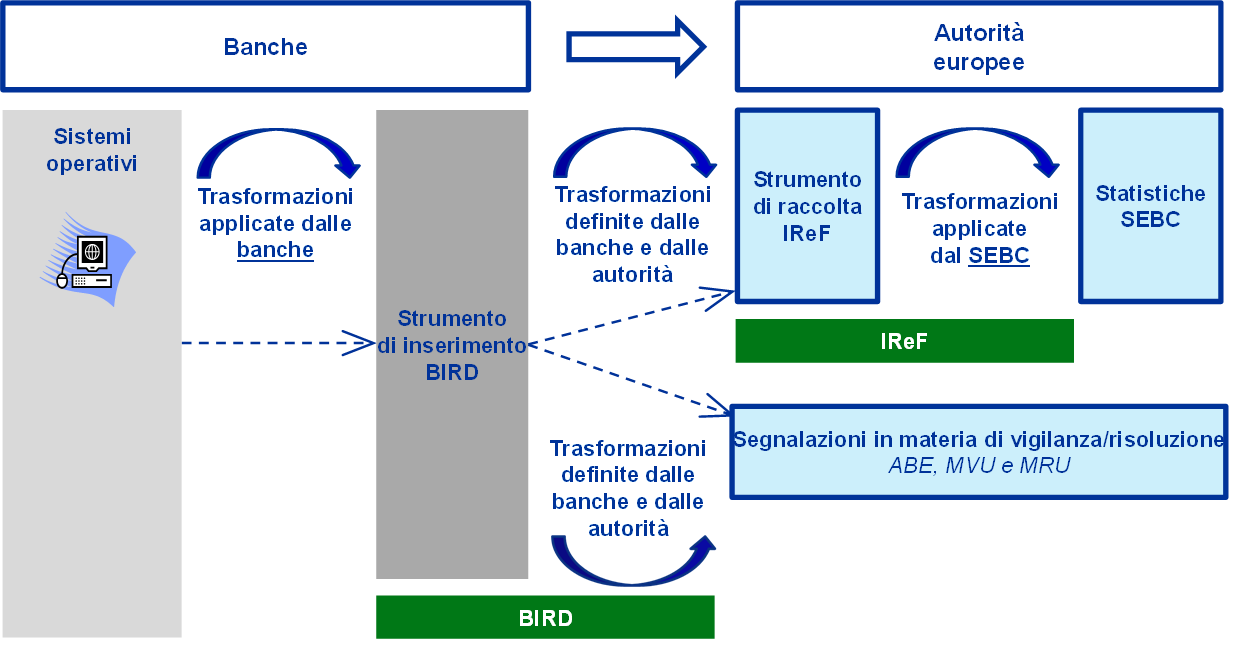 Banche

Autorità europee

Sistemi operativi

Trasformazioni applicate dalle banche

Strumento di inserimento BIRD

Trasformazioni definite dalle banche e dalle autorità

Strumento di raccolta IReF

Trasformazioni applicate dal SEBC

Statistiche SEBC

IReF

Segnalazioni in materia di vigilanza/risoluzione
ABE, MVU e MRU

Trasformazioni definite dalle banche e dalle autorità

BIRD